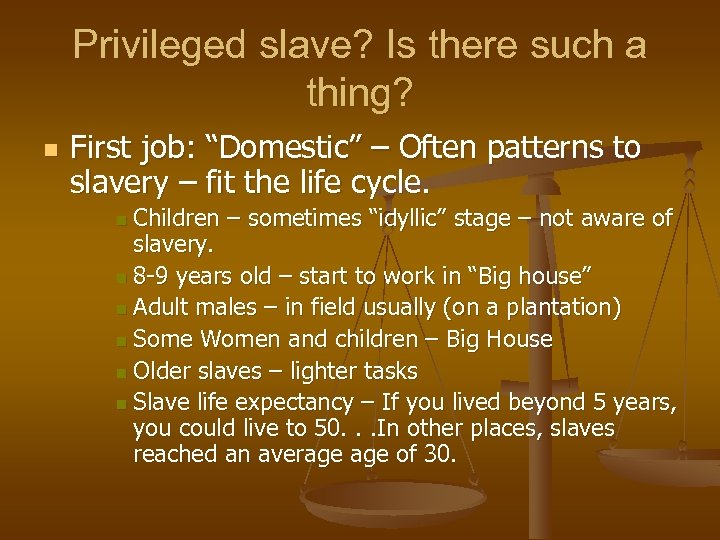 Privileged slave? Is there such a thing?

First job: “Domestic” – Often patterns to slavery – fit the life cycle.

Children – sometimes “idyllic” stage – not aware of slavery.

8-9 years old – start to work in “Big house”

Adult males – in field usually (on a plantation)

Some Women and children – Big House

Older slaves – lighter tasks

Slave life expectancy – If you lived beyond 5 years, you could live to 50. . .In other places, slaves reached an average age of 30.